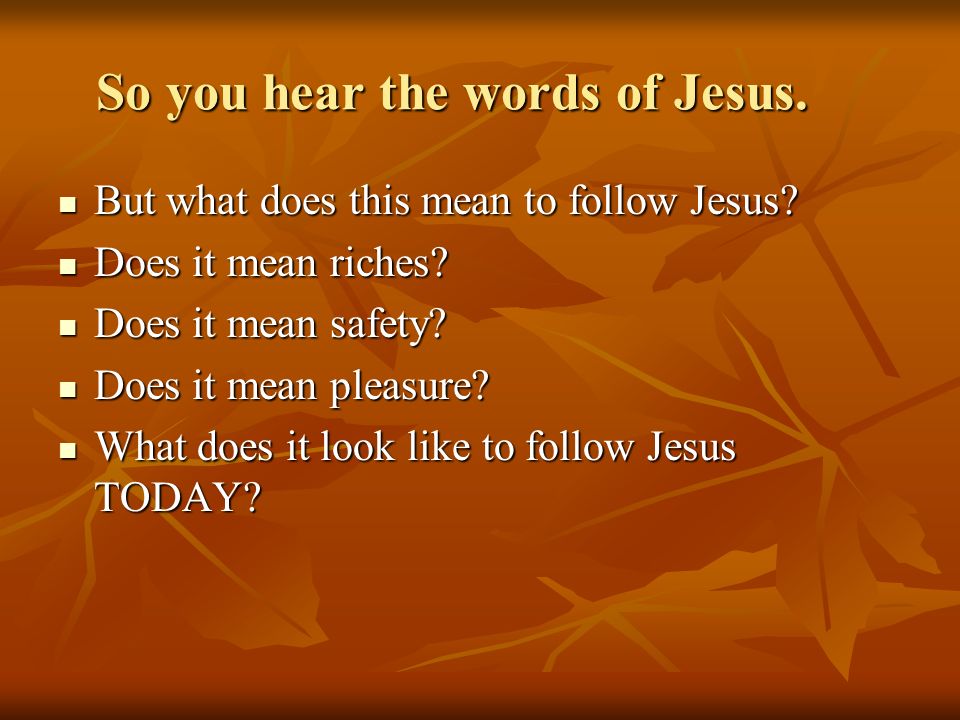 So you hear the words of Jesus.

- But what does this mean to follow Jesus?
- Does it mean riches?
- Does it mean safety?
- Does it mean pleasure?
- What does it look like to follow Jesus TODAY?